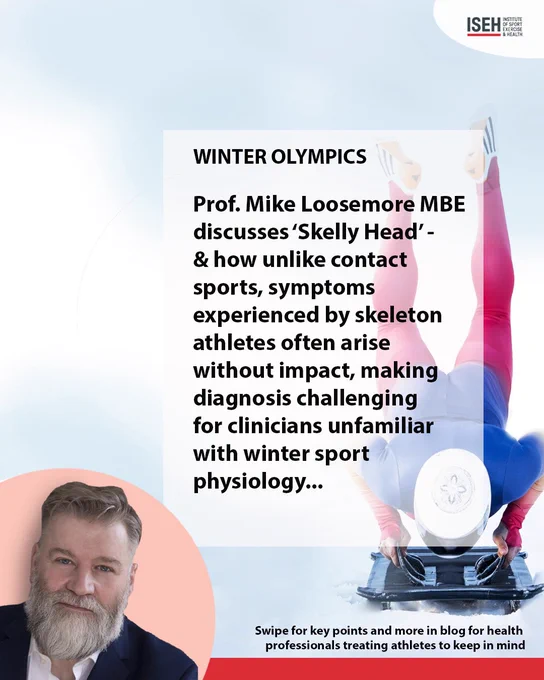 ISEH INSTITUTE OF SPORT EXERCISE & HEALTH

WINTER OLYMPICS

Prof. Mike Loosemore MBE discusses 'Skelly Head' - & how unlike contact sports, symptoms experienced by skeleton athletes often arise without impact, making diagnosis challenging for clinicians unfamiliar with winter sport physiology...

Swipe for key points and more in blog for health professionals treating athletes to keep in mind